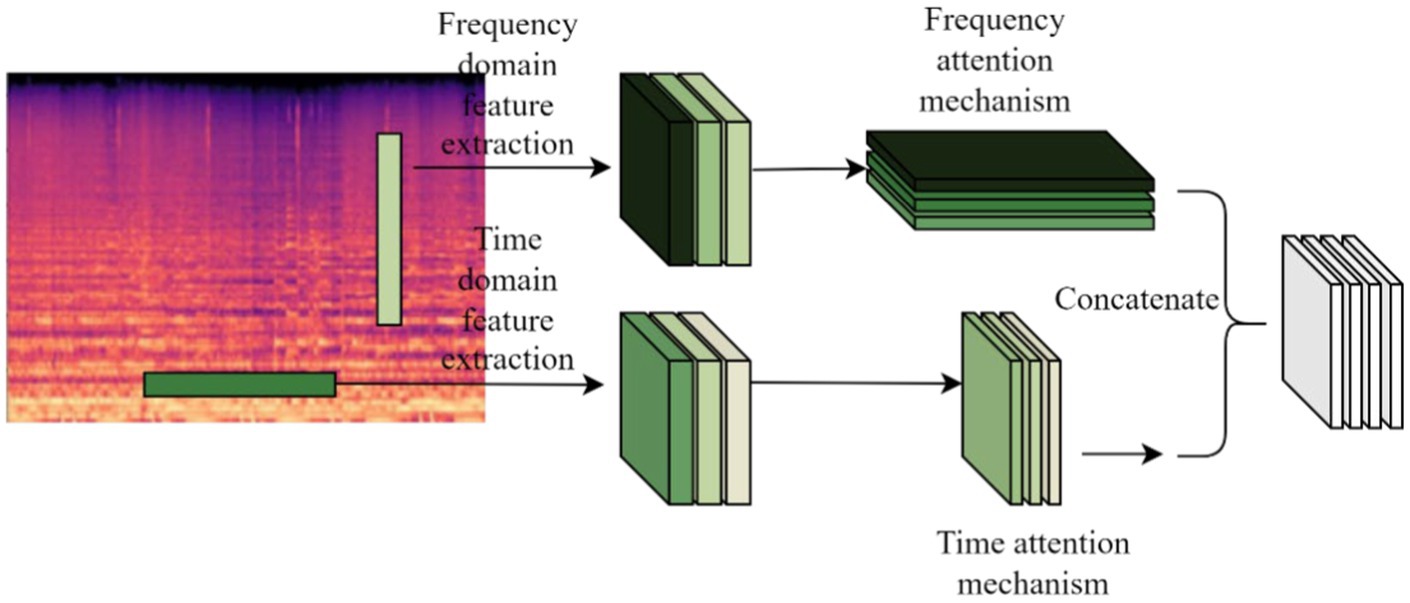 Frequency domain feature extraction

Frequency attention mechanism

Time domain feature extraction

Concatenate

Time attention mechanism